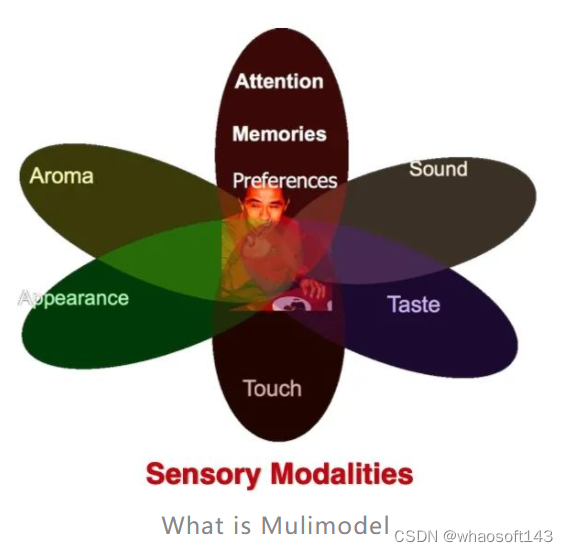 Attention

Memories

Preferences

Aroma

Sound

Appearance

Taste

Touch

Sensory Modalities

What is Mulimodel

CSDN @whaosoft143